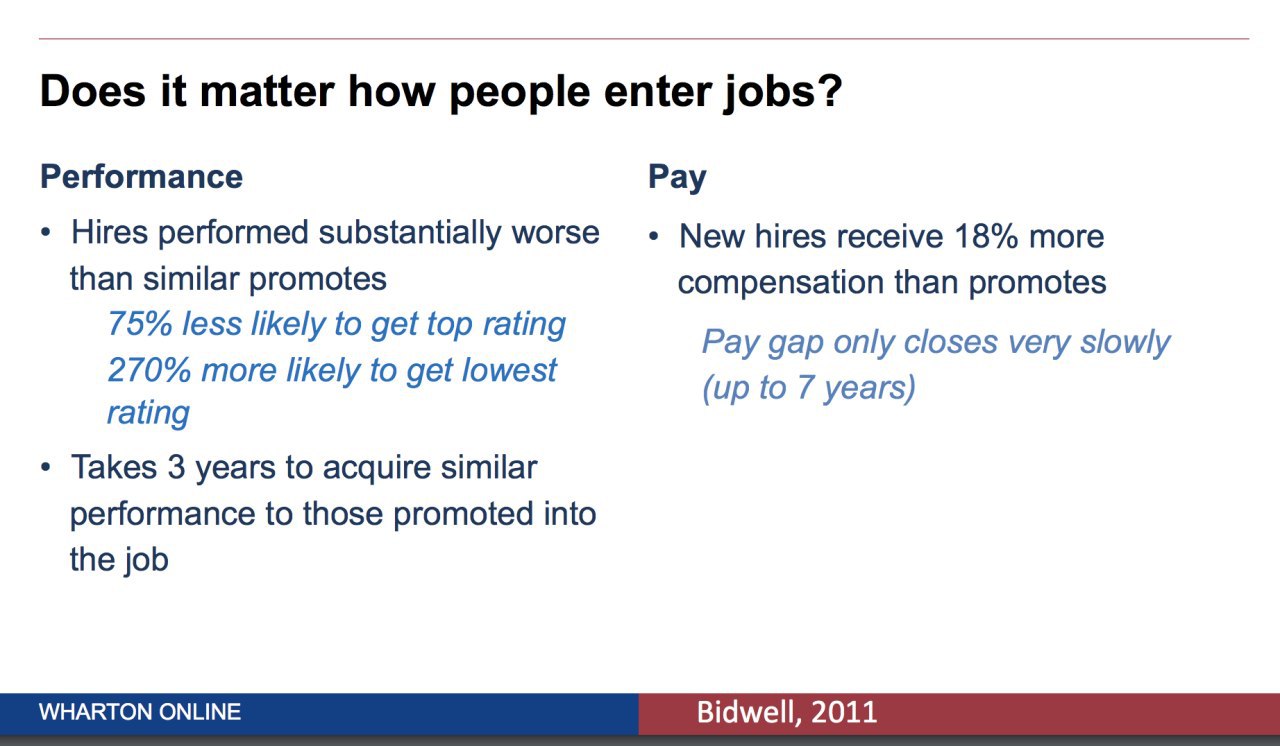 Does it matter how people enter jobs?

Performance

• Hires performed substantially worse than similar promotes

75% less likely to get top rating

270% more likely to get lowest rating

• Takes 3 years to acquire similar performance to those promoted into the job

Pay

• New hires receive 18% more compensation than promotes

Pay gap only closes very slowly (up to 7 years)

WHARTON ONLINE

Bidwell, 2011